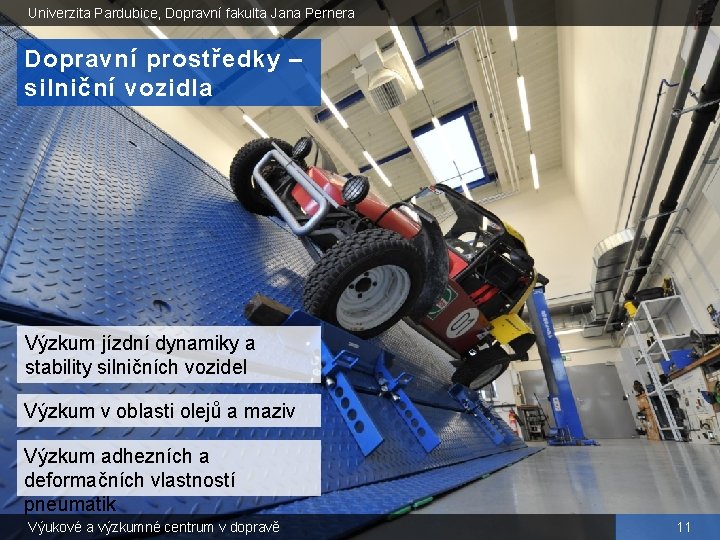 Univerzita Pardubice, Dopravní fakulta Jana Pernera

Dopravní prostředky – silniční vozidla

Výzkum jízdní dynamiky a stability silničních vozidel

Výzkum v oblasti olejů a maziv

Výzkum adhezních a deformačních vlastností pneumatik

Výukové a výzkumné centrum v dopravě

11